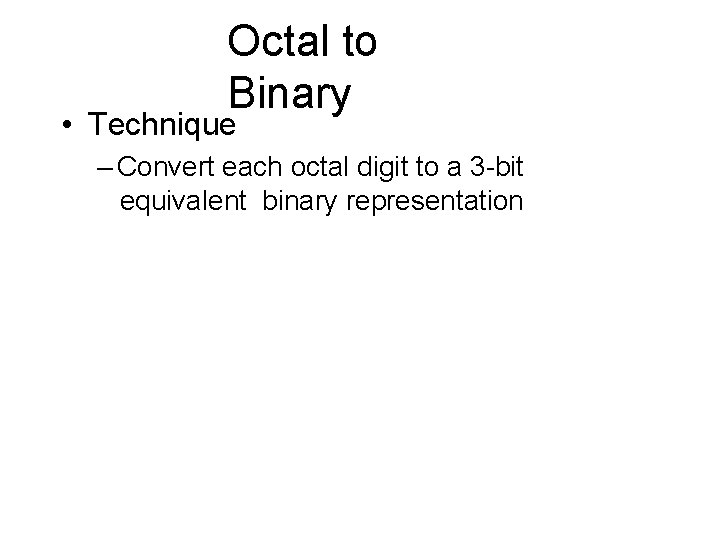 Octal to Binary

• Technique

– Convert each octal digit to a 3-bit equivalent binary representation